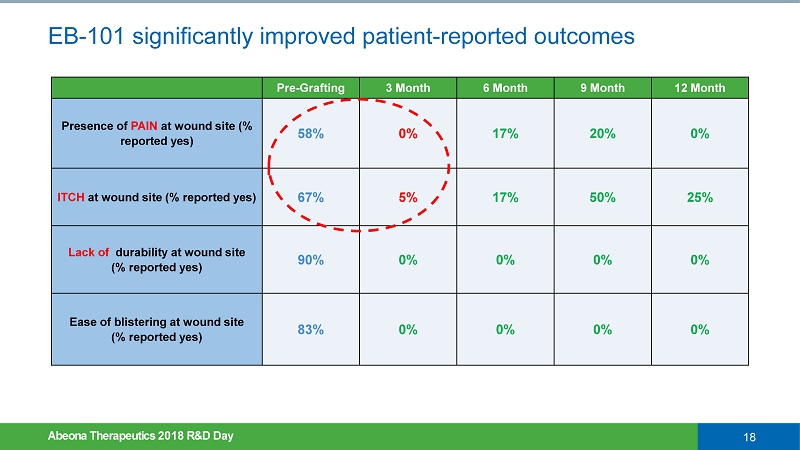 EB-101 significantly improved patient-reported outcomes

| | Pre-Grafting | 3 Month | 6 Month | 9 Month | 12 Month |
|---|---|---|---|---|---|
| Presence of PAIN at wound site (% reported yes) | 58% | 0% | 17% | 20% | 0% |
| ITCH at wound site (% reported yes) | 67% | 5% | 17% | 50% | 25% |
| Lack of durability at wound site (% reported yes) | 90% | 0% | 0% | 0% | 0% |
| Ease of blistering at wound site (% reported yes) | 83% | 0% | 0% | 0% | 0% |

Abeona Therapeutics 2018 R&D Day

18